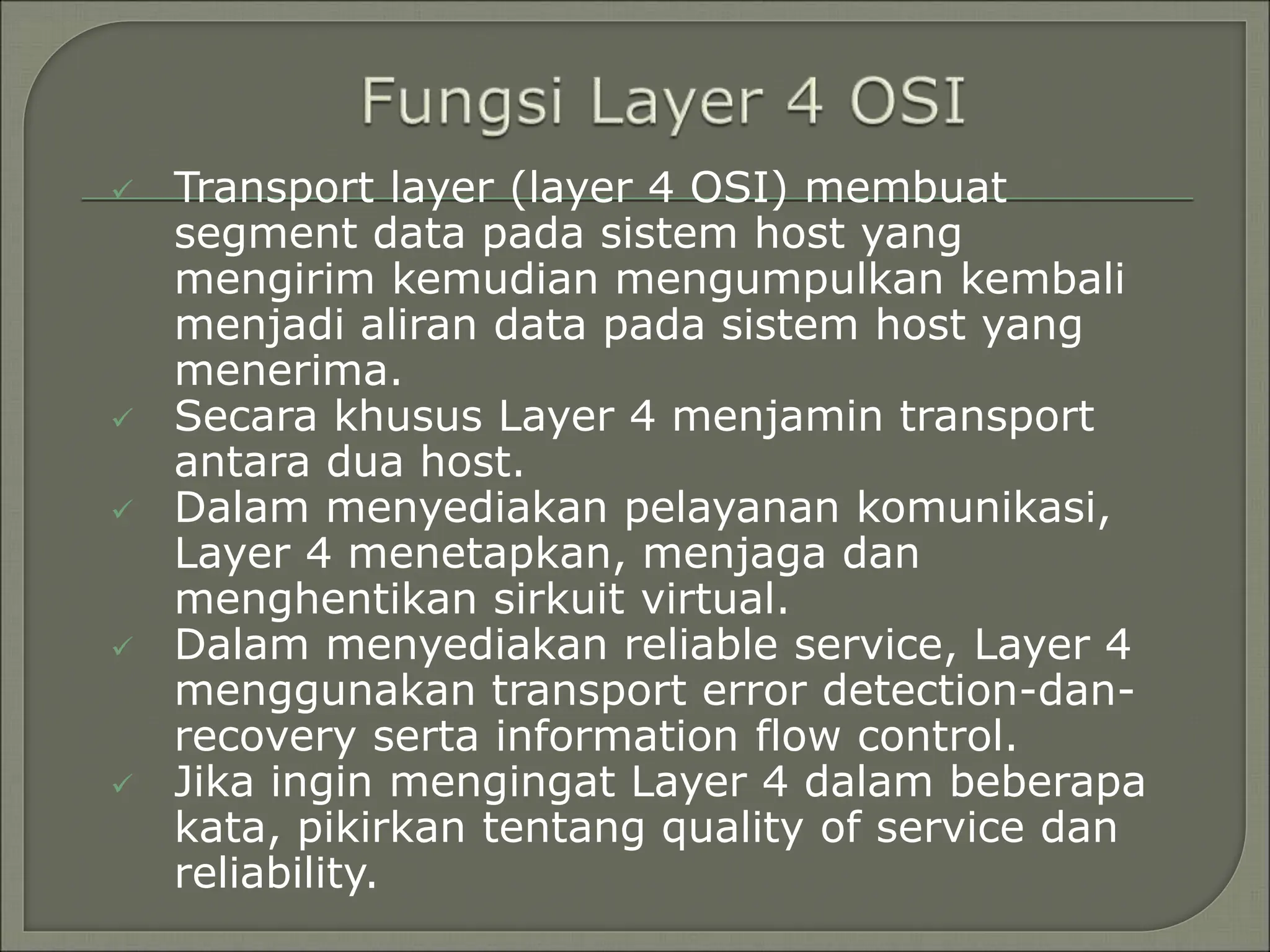 Fungsi Layer 4 OSI

✓ Transport layer (layer 4 OSI) membuat segment data pada sistem host yang mengirim kemudian mengumpulkan kembali menjadi aliran data pada sistem host yang menerima.
✓ Secara khusus Layer 4 menjamin transport antara dua host.
✓ Dalam menyediakan pelayanan komunikasi, Layer 4 menetapkan, menjaga dan menghentikan sirkuit virtual.
✓ Dalam menyediakan reliable service, Layer 4 menggunakan transport error detection-dan-recovery serta information flow control.
✓ Jika ingin mengingat Layer 4 dalam beberapa kata, pikirkan tentang quality of service dan reliability.